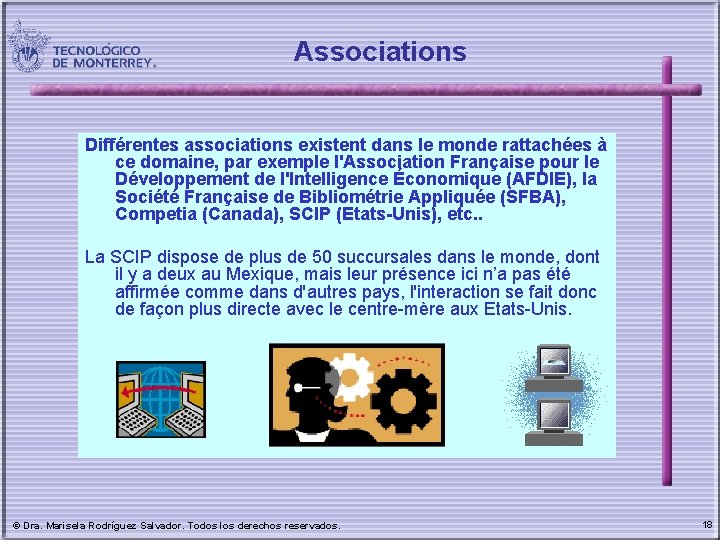 TECNOLÓGICO DE MONTERREY.

Associations

Différentes associations existent dans le monde rattachées à ce domaine, par exemple l'Association Française pour le Développement de l'Intelligence Economique (AFDIE), la Société Française de Bibliométrie Appliquée (SFBA), Competia (Canada), SCIP (Etats-Unis), etc..

La SCIP dispose de plus de 50 succursales dans le monde, dont il y a deux au Mexique, mais leur présence ici n'a pas été affirmée comme dans d'autres pays, l'interaction se fait donc de façon plus directe avec le centre-mère aux Etats-Unis.

© Dra. Marisela Rodríguez Salvador. Todos los derechos reservados.

18